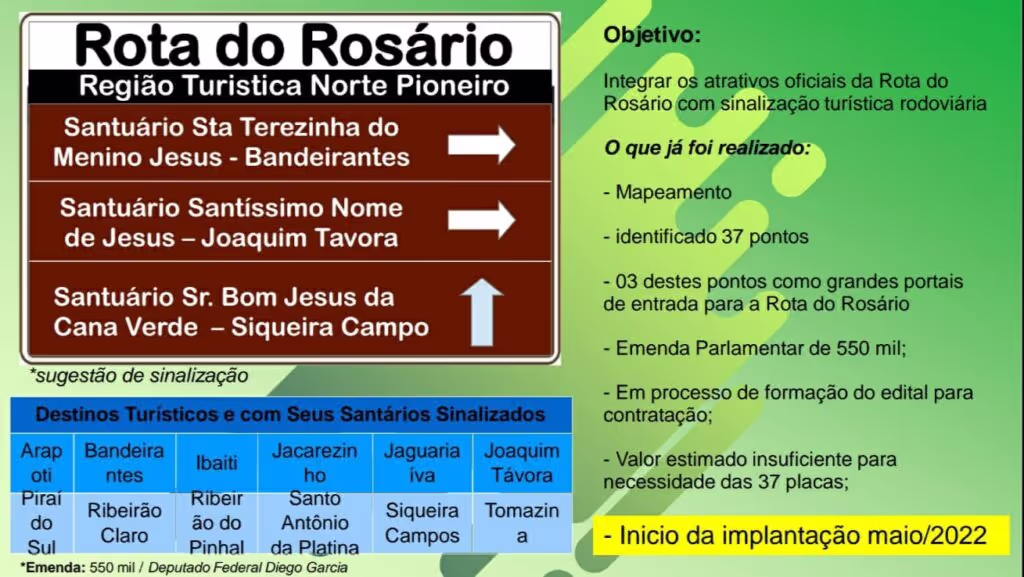 Rota do Rosário
Região Turistica Norte Pioneiro

Santuário Sta Terezinha do Menino Jesus - Bandeirantes

Santuário Santíssimo Nome de Jesus – Joaquim Tavora

Santuário Sr. Bom Jesus da Cana Verde – Siqueira Campo

*sugestão de sinalização

| Destinos Turísticos e com Seus Santários Sinalizados | | | | | |
|---|---|---|---|---|---|
| Arapoti | Bandeirantes | Ibaiti | Jacarezinho | Jaguariaíva | Joaquim Távora |
| Piraí do Sul | Ribeirão Claro | Ribeirão do Pinhal | Santo Antônio da Platina | Siqueira Campos | Tomazina |

*Emenda: 550 mil / Deputado Federal Diego Garcia

Objetivo:

Integrar os atrativos oficiais da Rota do Rosário com sinalização turística rodoviária

O que já foi realizado:

- Mapeamento

- identificado 37 pontos

- 03 destes pontos como grandes portais de entrada para a Rota do Rosário

- Emenda Parlamentar de 550 mil;

- Em processo de formação do edital para contratação;

- Valor estimado insuficiente para necessidade das 37 placas;

- Inicio da implantação maio/2022